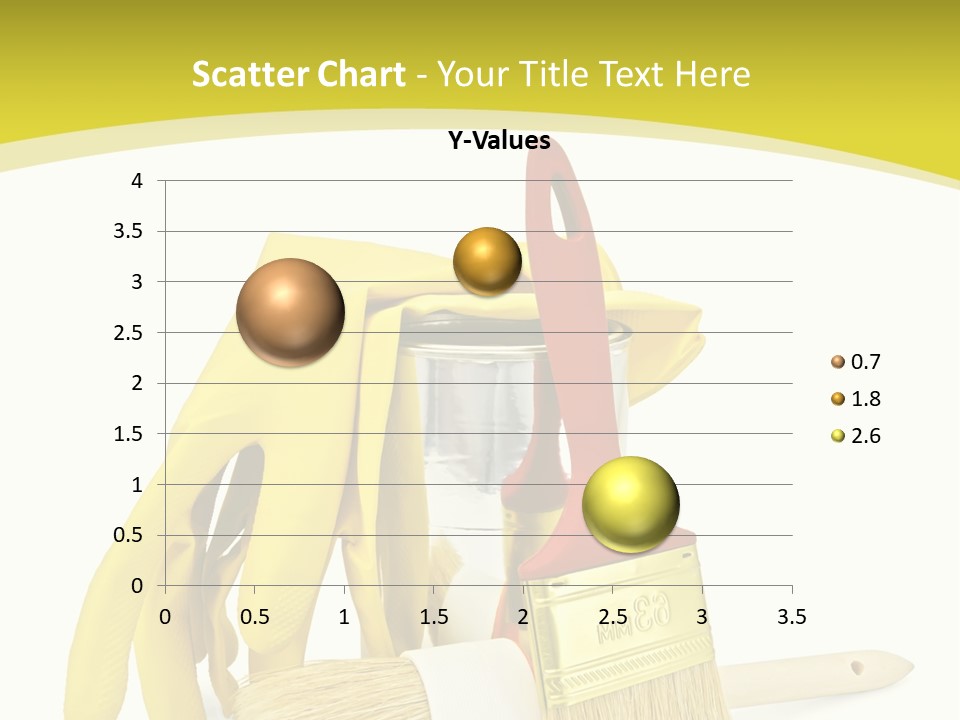 Scatter Chart - Your Title Text Here

Y-Values

4
3.5
3
2.5
2
1.5
1
0.5
0

0 0.5 1 1.5 2 2.5 3 3.5

0.7
1.8
2.6

63
MM